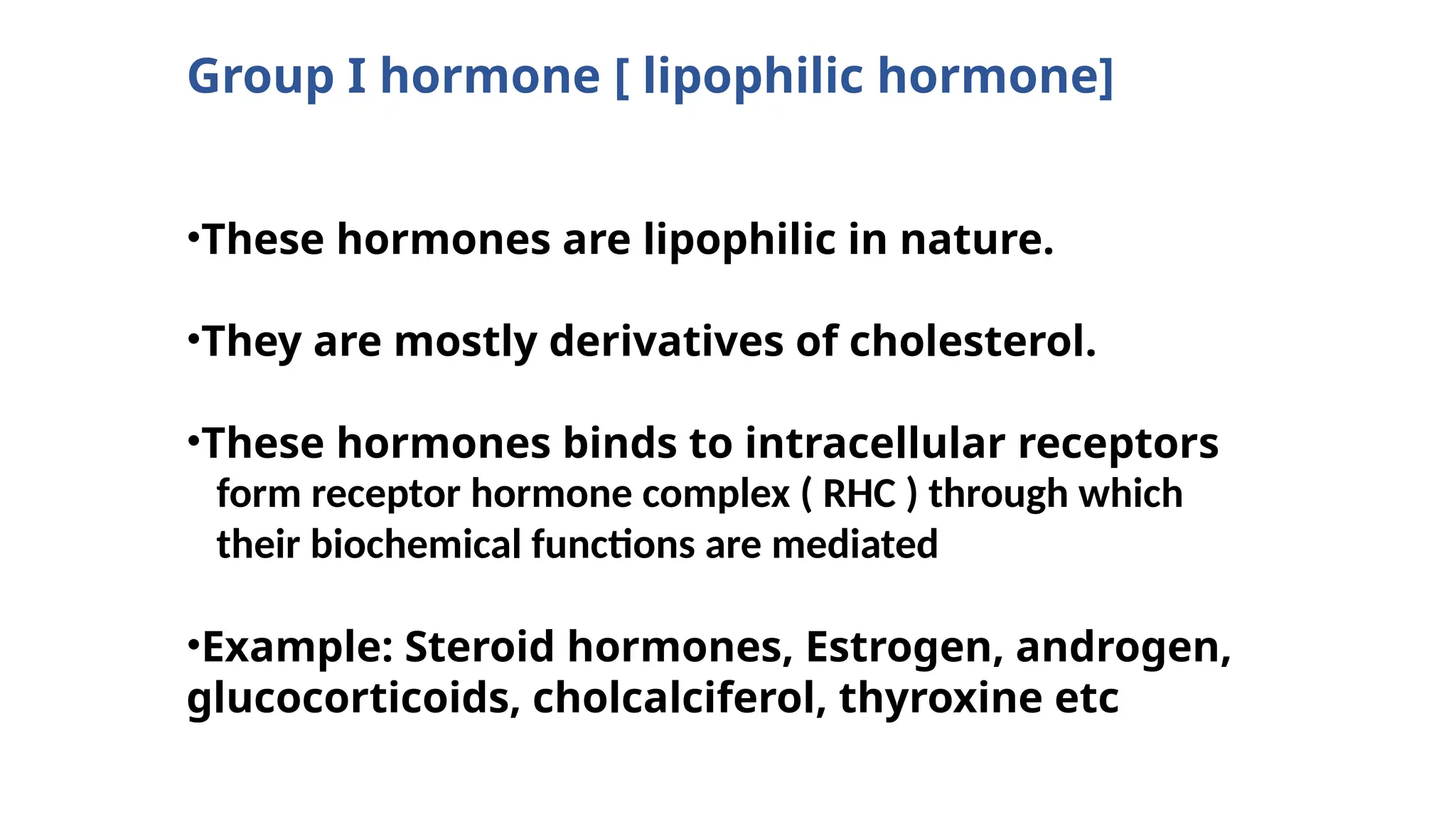 Group I hormone [ lipophilic hormone]

•These hormones are lipophilic in nature.

•They are mostly derivatives of cholesterol.

•These hormones binds to intracellular receptors form receptor hormone complex ( RHC ) through which their biochemical functions are mediated

•Example: Steroid hormones, Estrogen, androgen, glucocorticoids, cholcalciferol, thyroxine etc